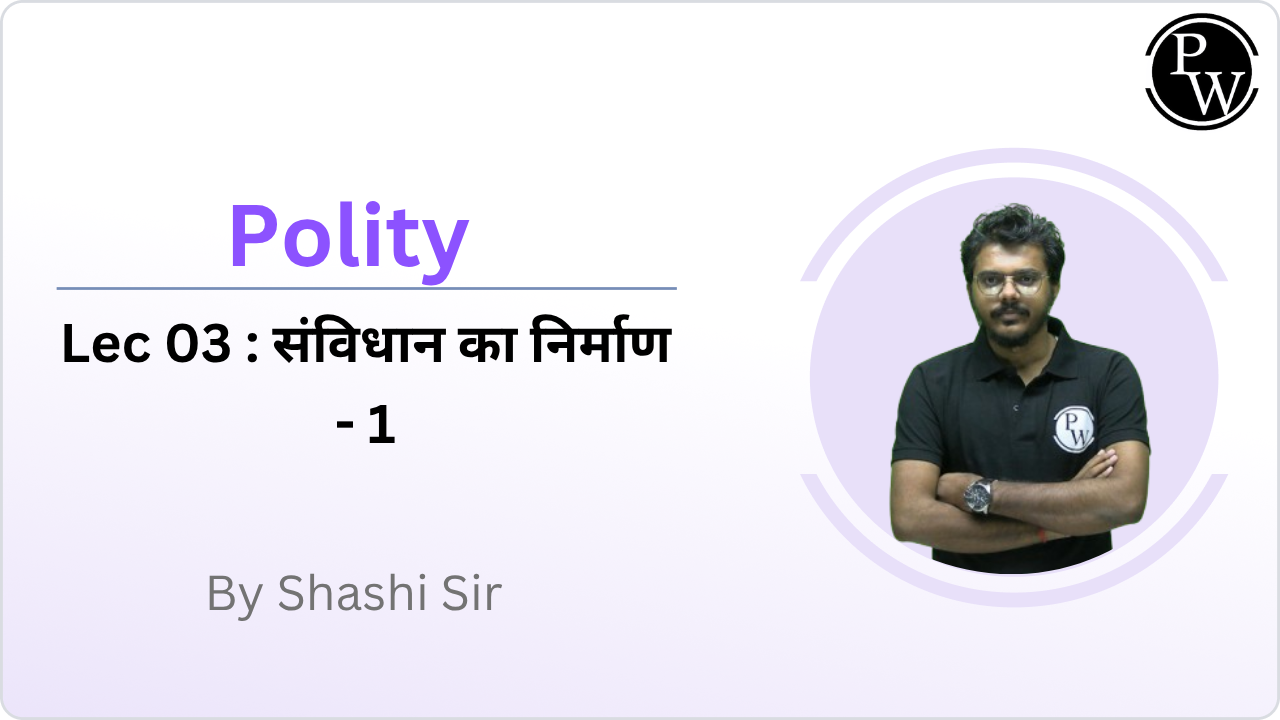 PW

Polity

Lec 03 : संविधान का निर्माण - 1

By Shashi Sir

PW